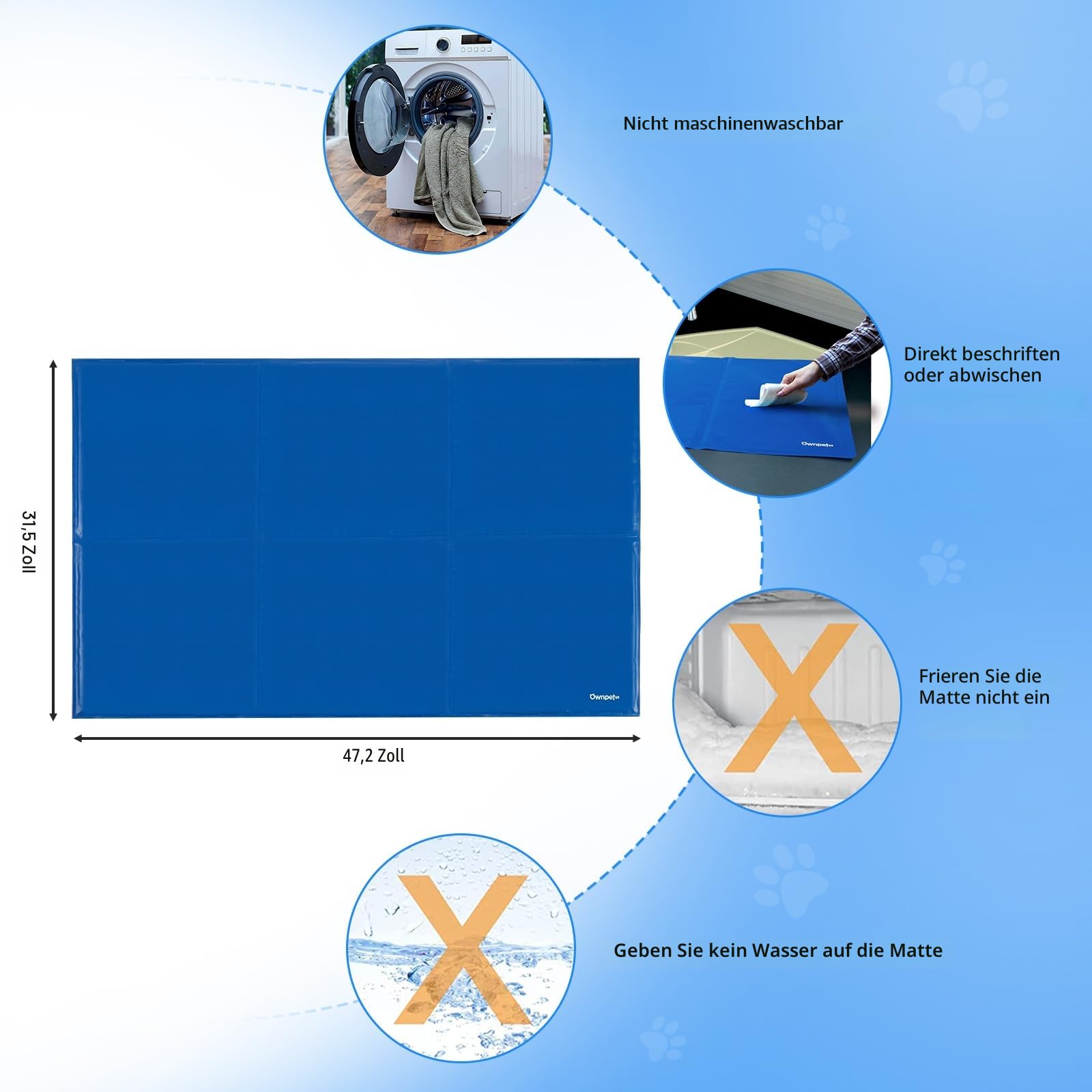 Nicht maschinenwaschbar

Direkt beschriften oder abwischen

Ownpets

31,5 Zoll

Ownpets

47,2 Zoll

Frieren Sie die Matte nicht ein

Geben Sie kein Wasser auf die Matte